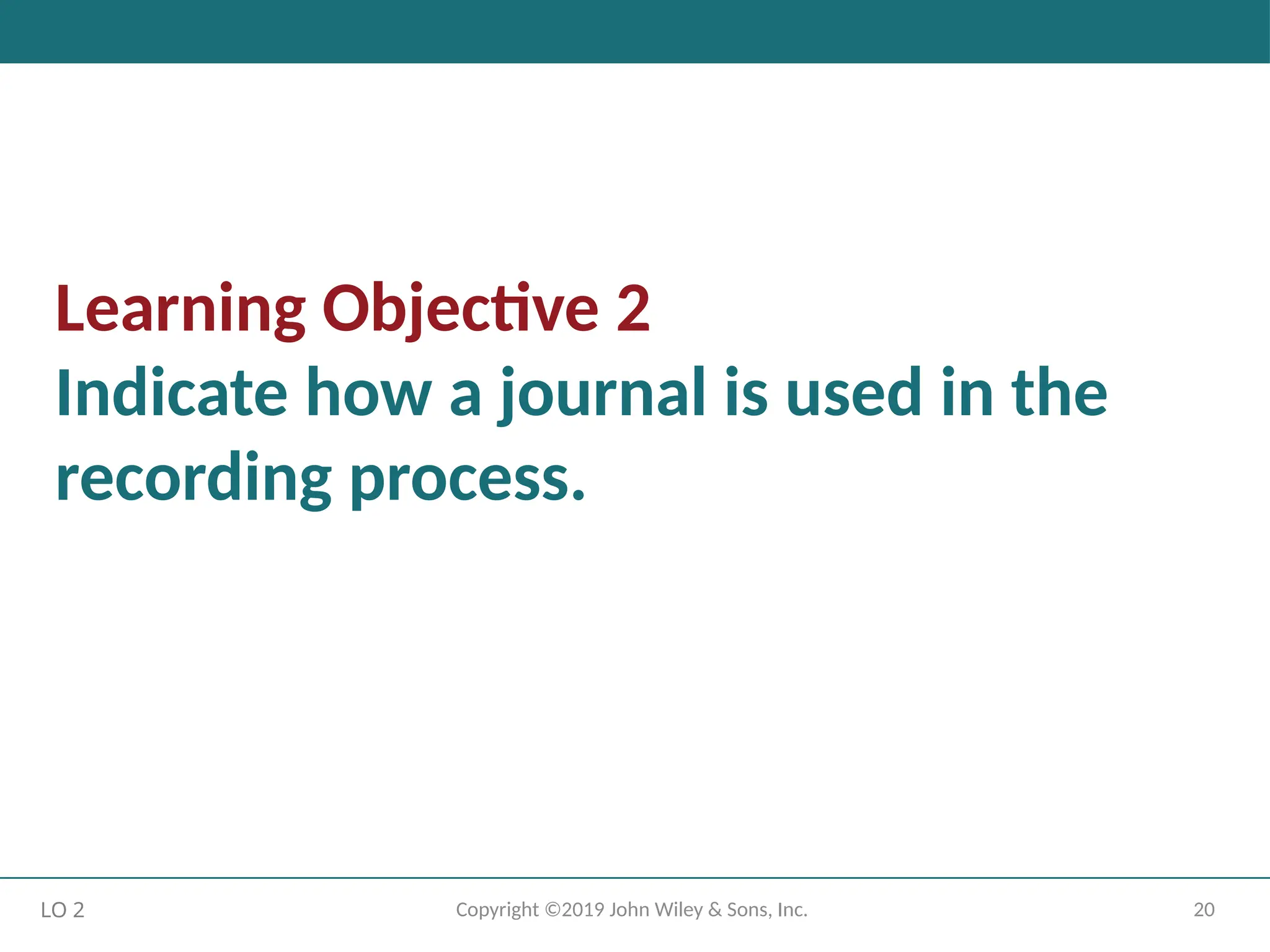 Learning Objective 2
Indicate how a journal is used in the recording process.

LO 2
Copyright ©2019 John Wiley & Sons, Inc.
20